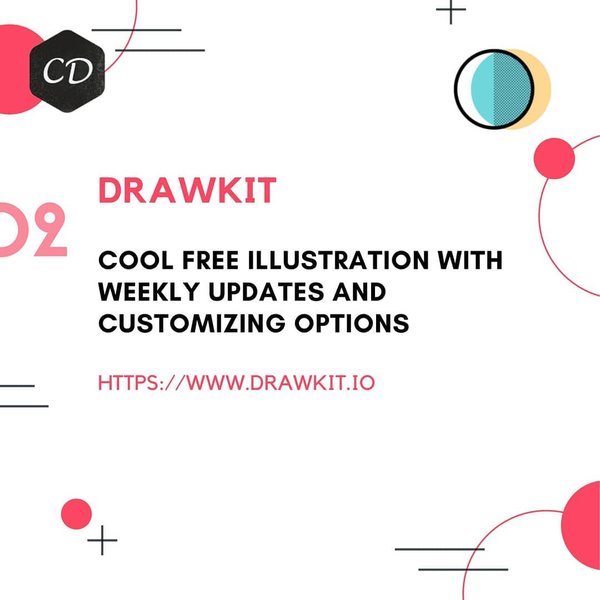 CD

02

DRAWKIT

COOL FREE ILLUSTRATION WITH WEEKLY UPDATES AND CUSTOMIZING OPTIONS

HTTPS://WWW.DRAWKIT.IO